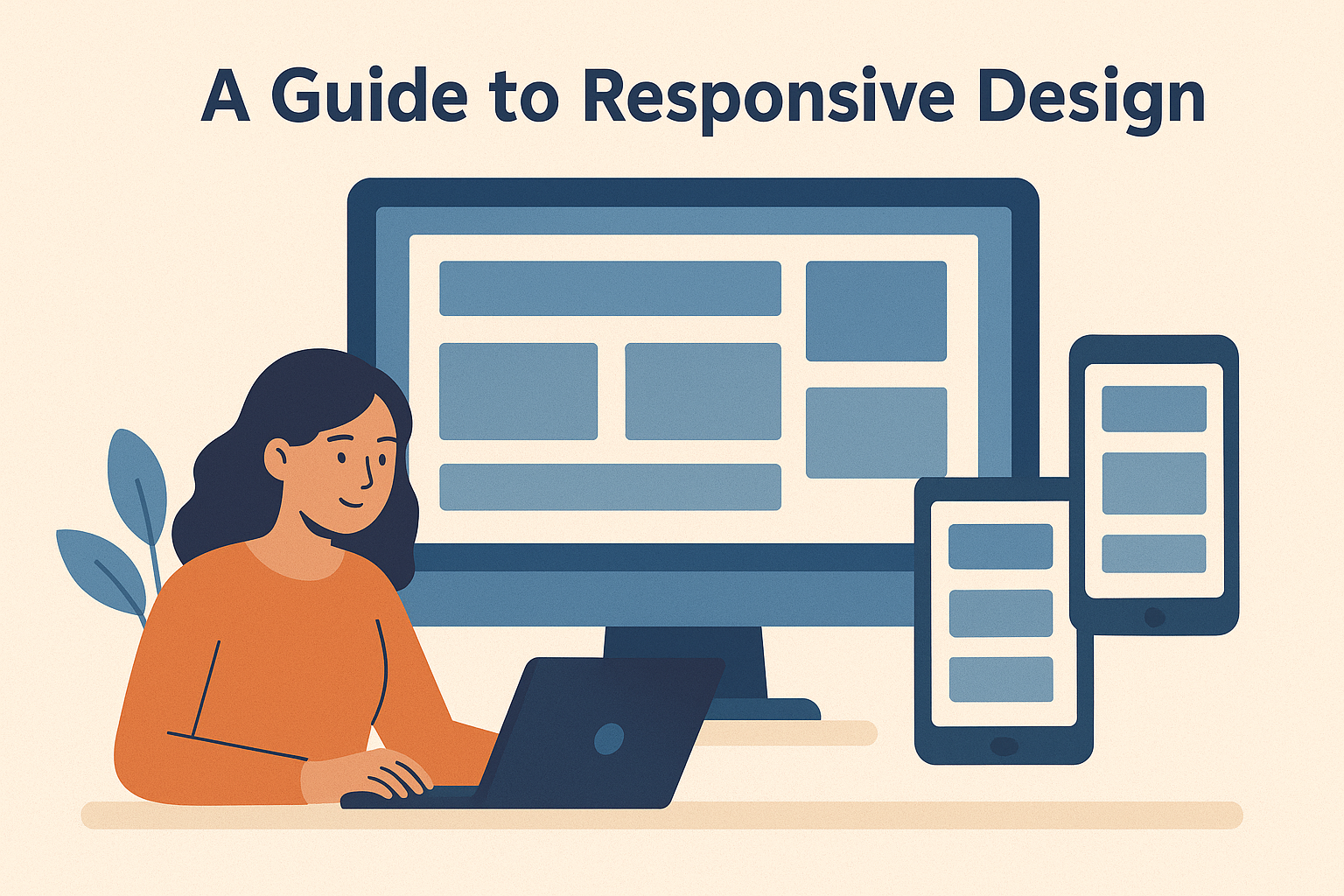 A Guide to Responsive Design